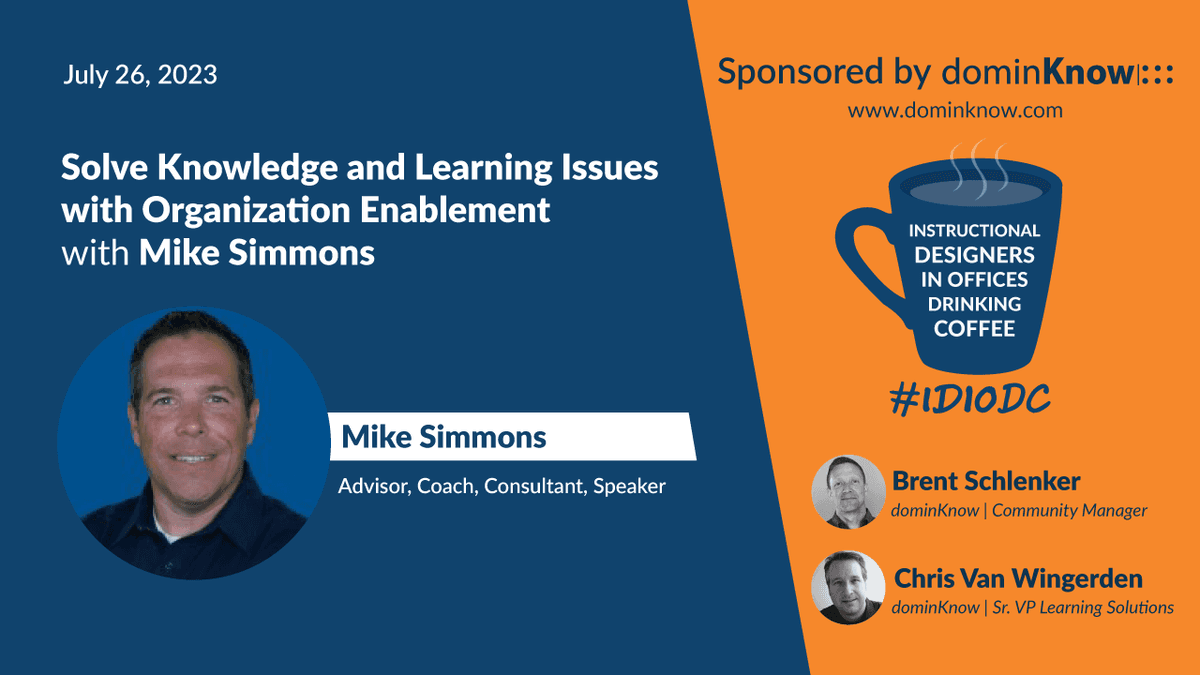 July 26, 2023

Solve Knowledge and Learning Issues with Organization Enablement with Mike Simmons

Mike Simmons

Advisor, Coach, Consultant, Speaker

Sponsored by dominKnow|:::

www.dominknow.com

INSTRUCTIONAL DESIGNERS IN OFFICES DRINKING COFFEE

#IDIODC

Brent Schlenker

dominKnow | Community Manager

Chris Van Wingerden

dominKnow | Sr. VP Learning Solutions